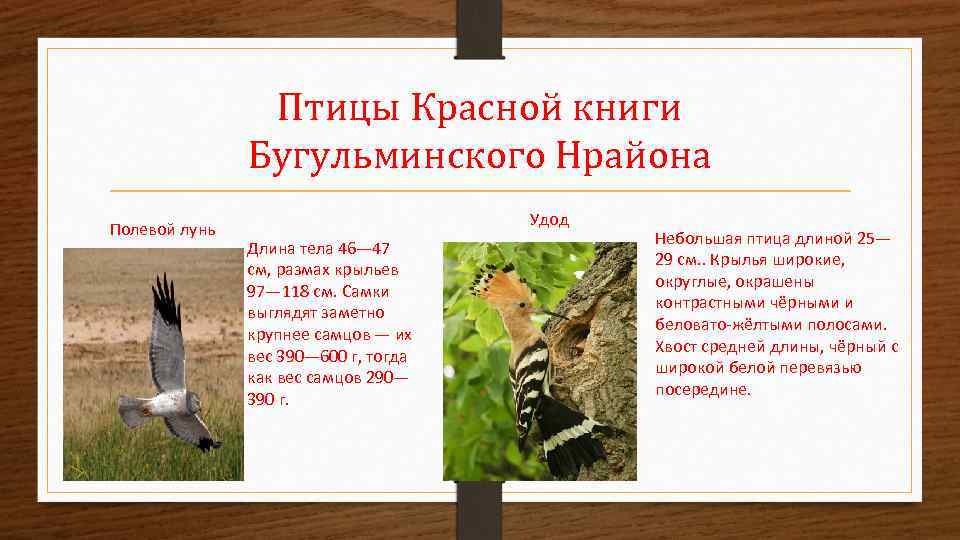 Птицы Красной книги Бугульминского Нрайона

Полевой лунь

Длина тела 46—47 см, размах крыльев 97—118 см. Самки выглядят заметно крупнее самцов — их вес 390—600 г, тогда как вес самцов 290—390 г.

Удод

Небольшая птица длиной 25—29 см.. Крылья широкие, округлые, окрашены контрастными чёрными и беловато-жёлтыми полосами. Хвост средней длины, чёрный с широкой белой перевязью посередине.